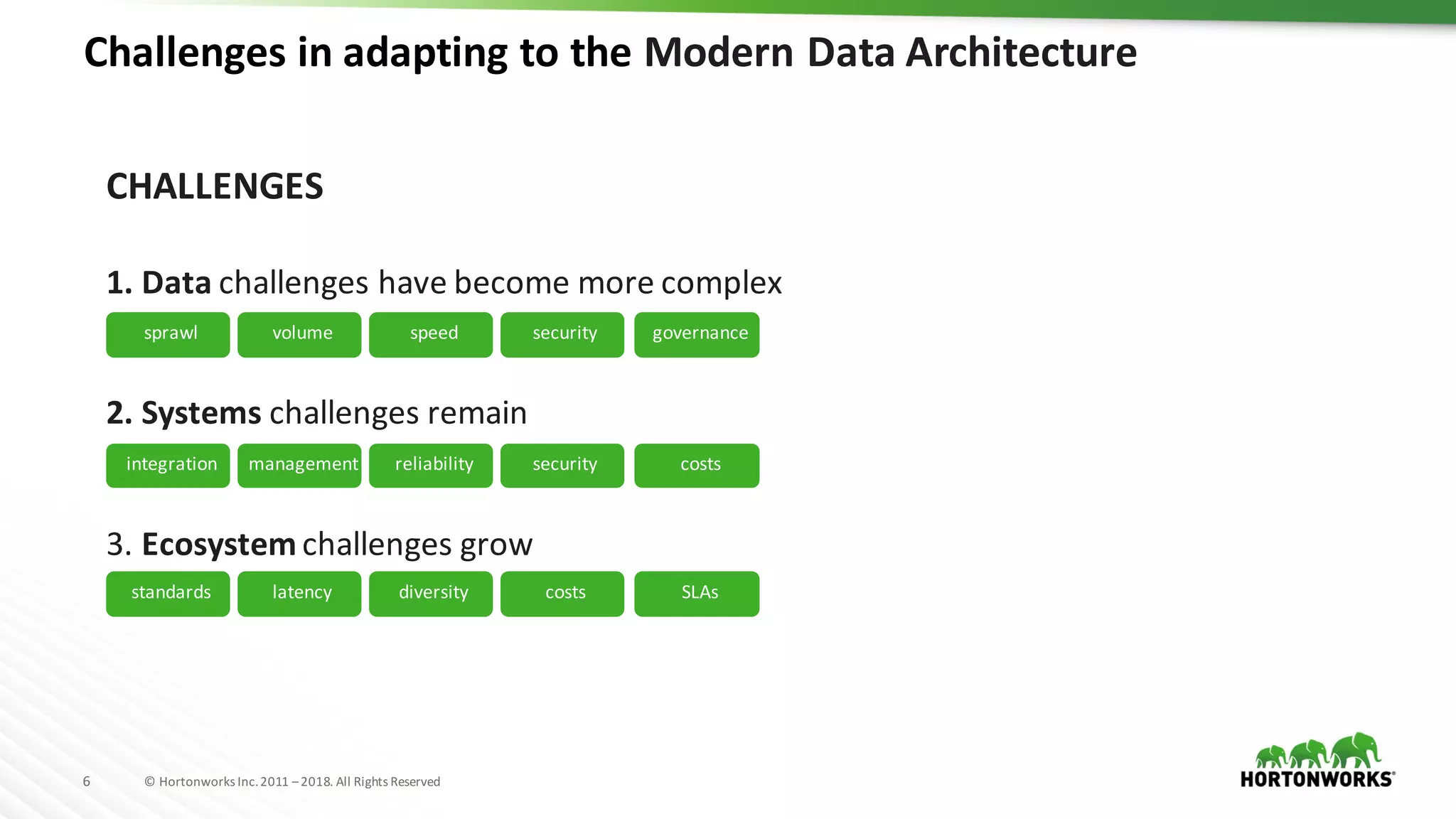 Challenges in adapting to the Modern Data Architecture

CHALLENGES

1. Data challenges have become more complex

sprawl volume speed security governance

2. Systems challenges remain

integration management reliability security costs

3. Ecosystem challenges grow

standards latency diversity costs SLAs

6 © Hortonworks Inc. 2011 – 2018. All Rights Reserved

HORTONWORKS®